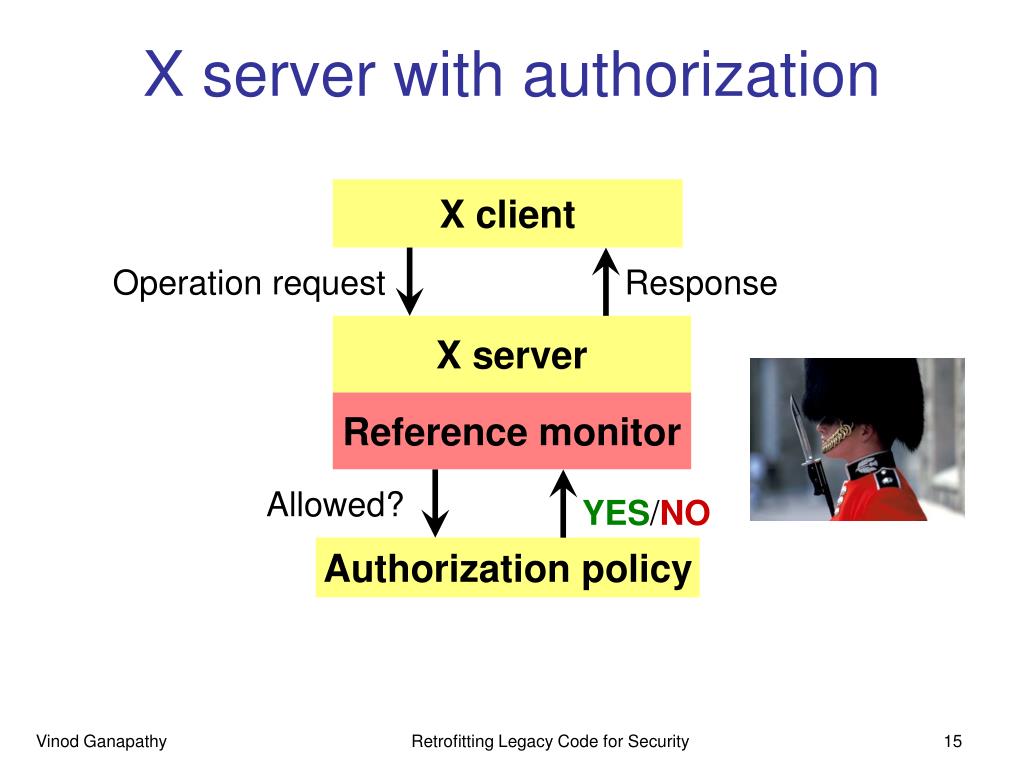 X server with authorization

X client

Operation request

Response

X server

Reference monitor

Allowed?

YES/NO

Authorization policy

Vinod Ganapathy

Retrofitting Legacy Code for Security

15